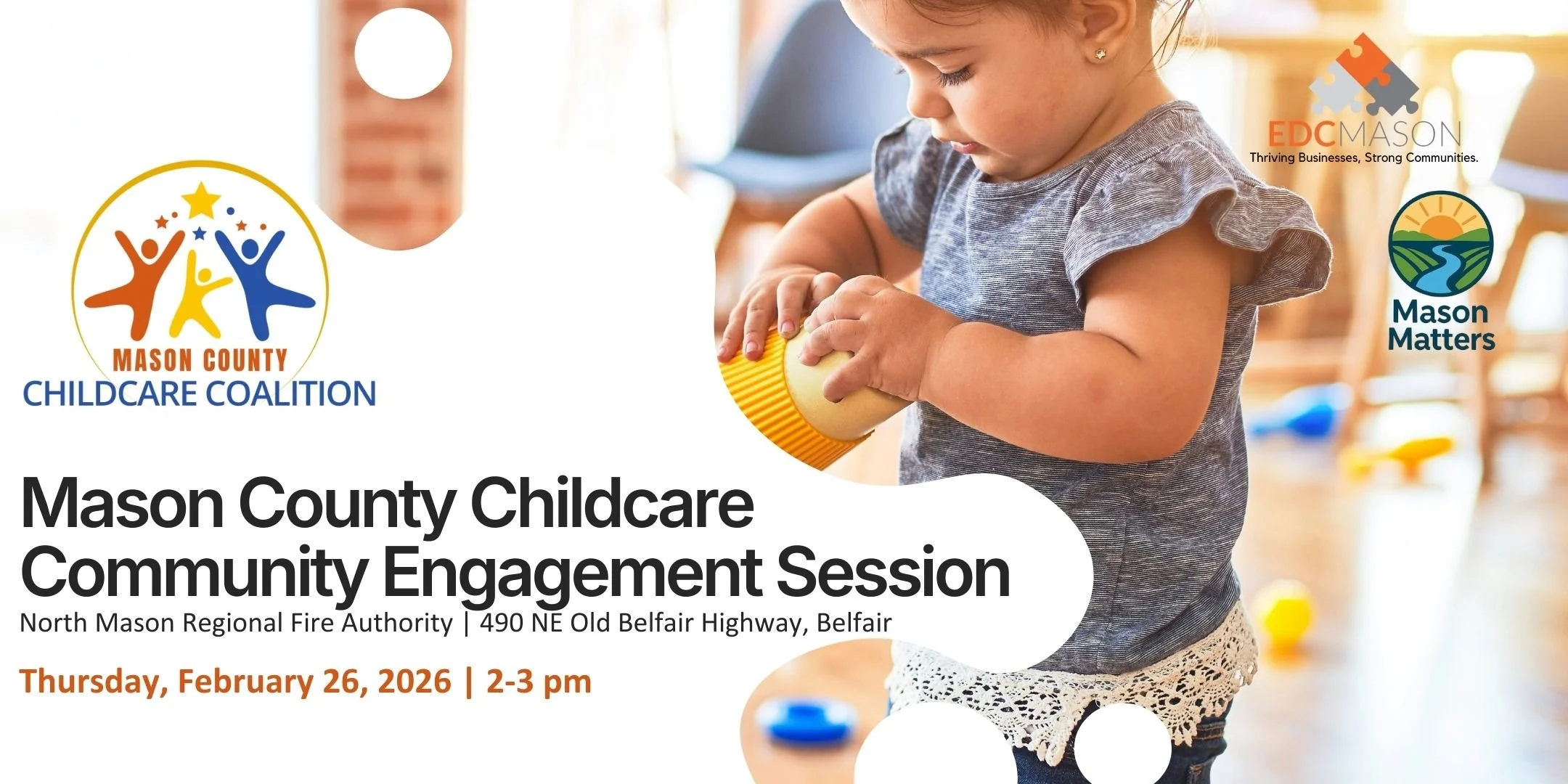 MASON COUNTY
CHILDCARE COALITION

EDCMASON
Thriving Businesses, Strong Communities.

Mason Matters

Mason County Childcare Community Engagement Session
North Mason Regional Fire Authority | 490 NE Old Belfair Highway, Belfair

Thursday, February 26, 2026 | 2-3 pm